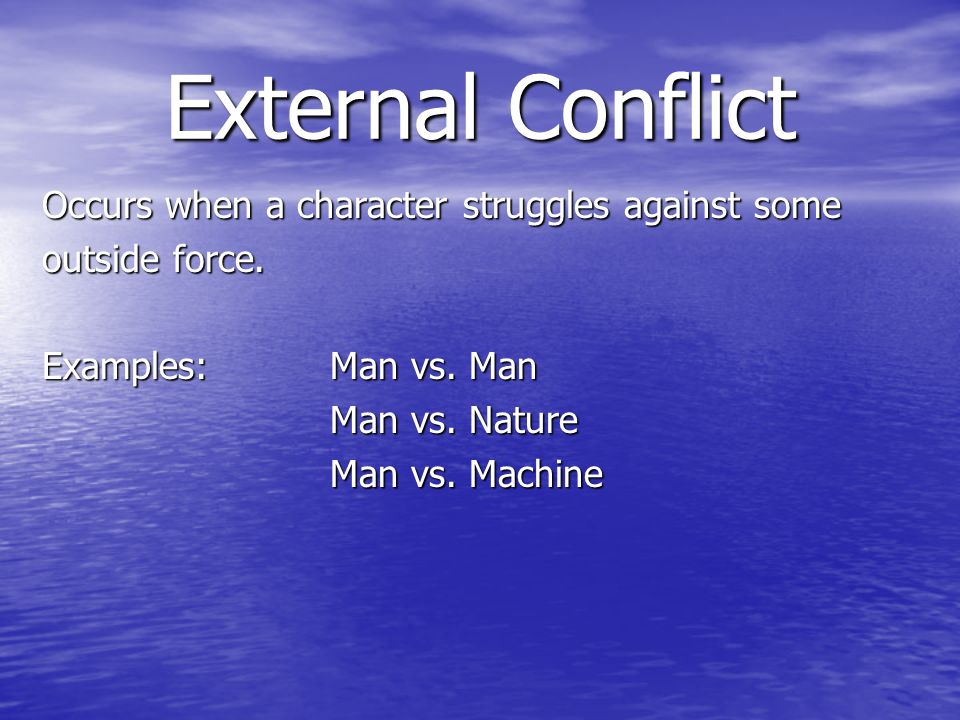 External Conflict

Occurs when a character struggles against some outside force.

Examples: Man vs. Man
Man vs. Nature
Man vs. Machine